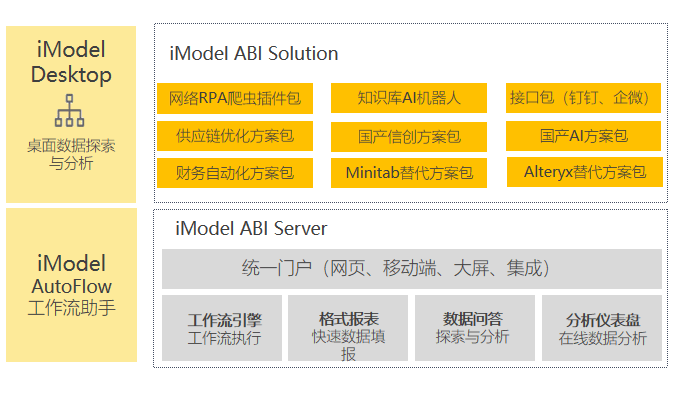 iModel Desktop

桌面数据探索与分析

iModel ABI Solution

网络RPA爬虫插件包

知识库AI机器人

接口包（钉钉、企微）

供应链优化方案包

国产信创方案包

国产AI方案包

财务自动化方案包

Minitab替代方案包

Alteryx替代方案包

iModel AutoFlow 工作流助手

iModel ABI Server

统一门户（网页、移动端、大屏、集成）

工作流引擎
工作流执行

格式报表
快速数据填报

数据问答
探索与分析

分析仪表盘
在线数据分析